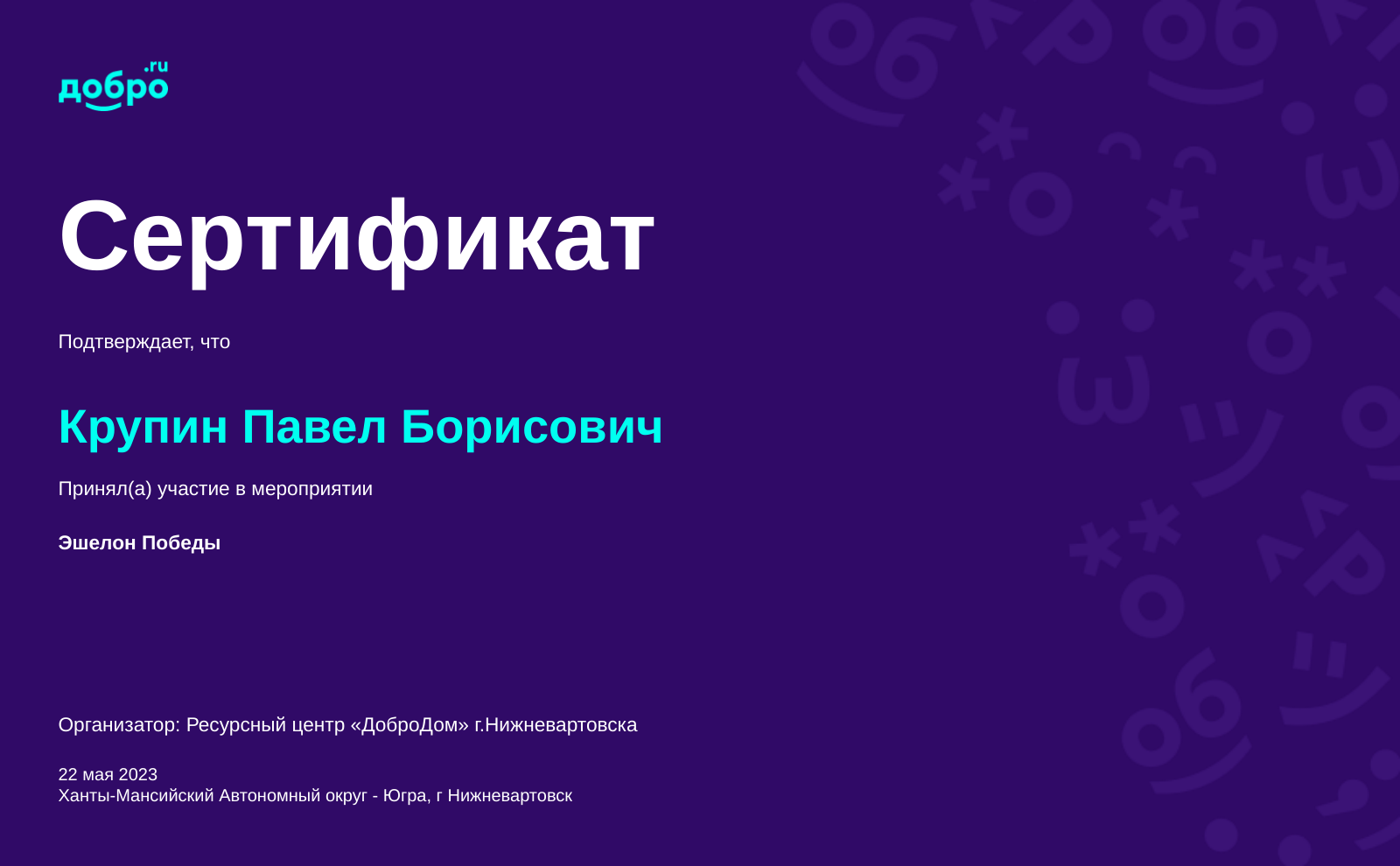 добро.ru

Сертификат

Подтверждает, что

Крупин Павел Борисович

Принял(а) участие в мероприятии

Эшелон Победы

Организатор: Ресурсный центр «ДоброДом» г.Нижневартовска

22 мая 2023
Ханты-Мансийский Автономный округ - Югра, г Нижневартовск